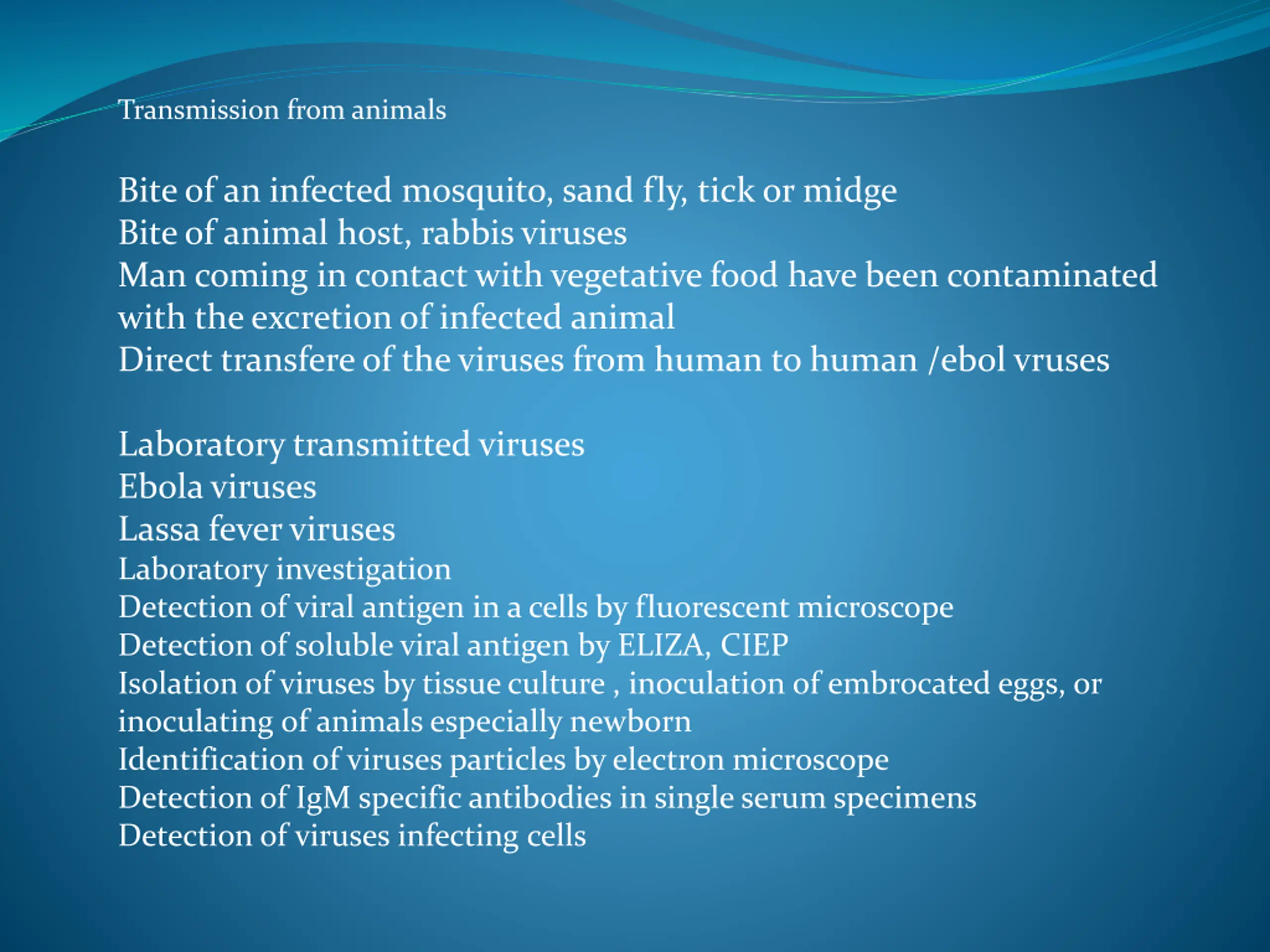 Transmission from animals

Bite of an infected mosquito, sand fly, tick or midge
Bite of animal host, rabbis viruses
Man coming in contact with vegetative food have been contaminated with the excretion of infected animal
Direct transfere of the viruses from human to human /ebol vruses

Laboratory transmitted viruses
Ebola viruses
Lassa fever viruses
Laboratory investigation
Detection of viral antigen in a cells by fluorescent microscope
Detection of soluble viral antigen by ELIZA, CIEP
Isolation of viruses by tissue culture , inoculation of embrocated eggs, or inoculating of animals especially newborn
Identification of viruses particles by electron microscope
Detection of IgM specific antibodies in single serum specimens
Detection of viruses infecting cells